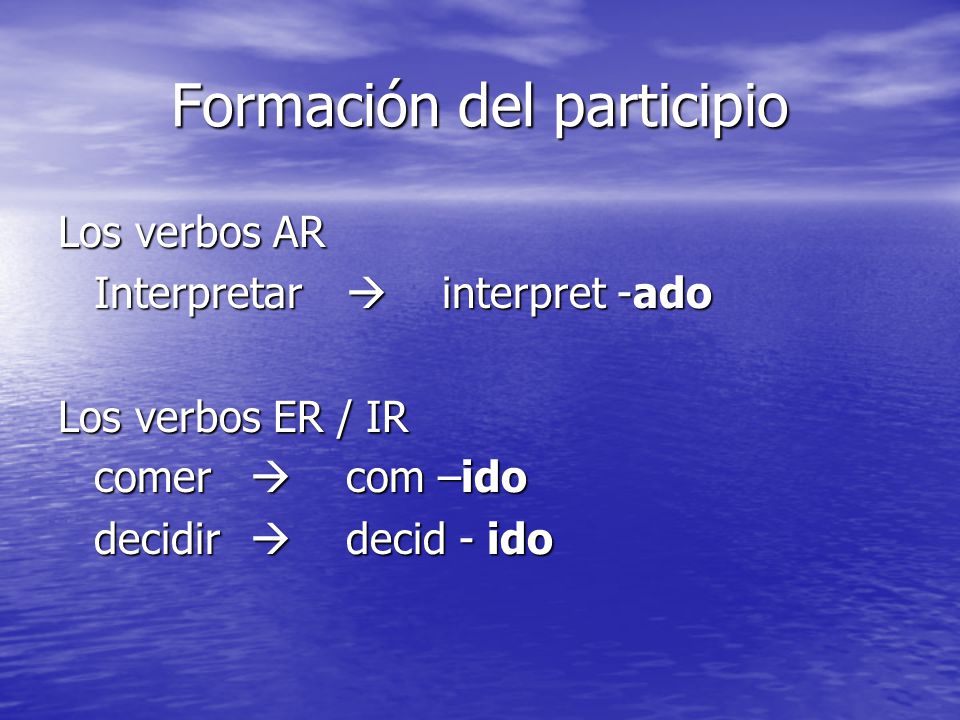 Formación del participio

Los verbos AR
Interpretar → interpret -ado

Los verbos ER / IR
comer → com –ido
decidir → decid - ido